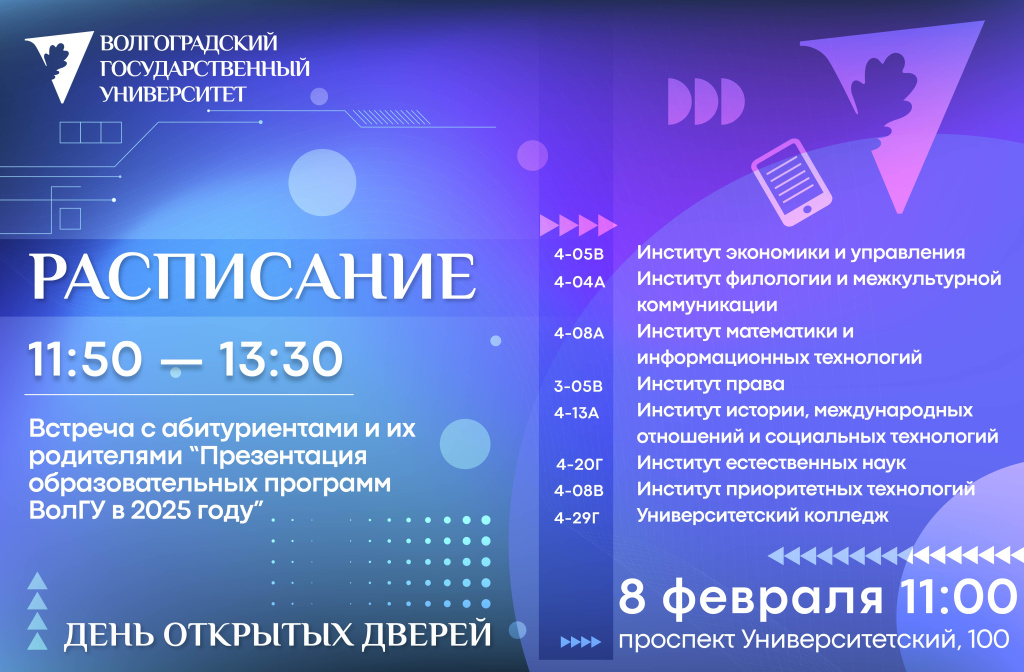 ВОЛГОГРАДСКИЙ ГОСУДАРСТВЕННЫЙ УНИВЕРСИТЕТ

РАСПИСАНИЕ

11:50 — 13:30

Встреча с абитуриентами и их родителями “Презентация образовательных программ ВолГУ в 2025 году”

ДЕНЬ ОТКРЫТЫХ ДВЕРЕЙ

| | |
|---|---|
| 4-05В | Институт экономики и управления |
| 4-04А | Институт филологии и межкультурной коммуникации |
| 4-08А | Институт математики и информационных технологий |
| 3-05В | Институт права |
| 4-13А | Институт истории, международных отношений и социальных технологий |
| 4-20Г | Институт естественных наук |
| 4-08В | Институт приоритетных технологий |
| 4-29Г | Университетский колледж |

8 февраля 11:00
проспект Университетский, 100